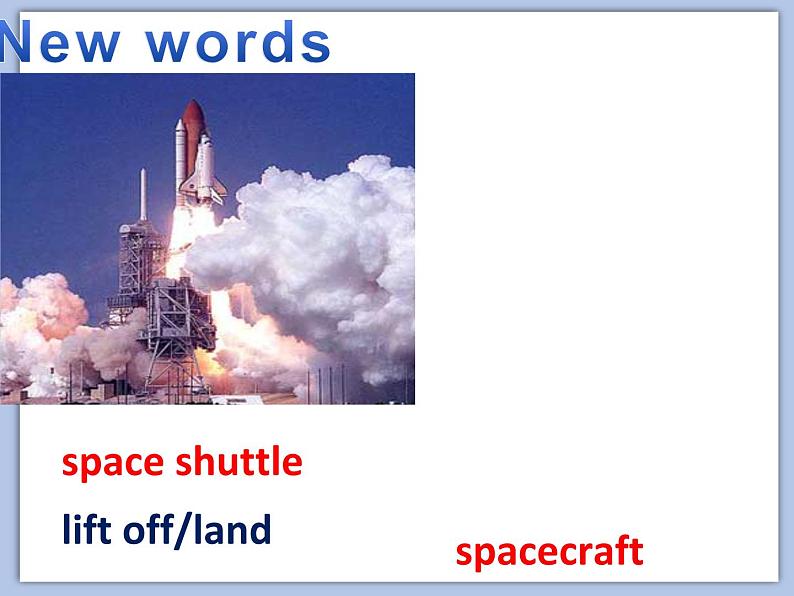 New words

space shuttle

lift off/land

spacecraft